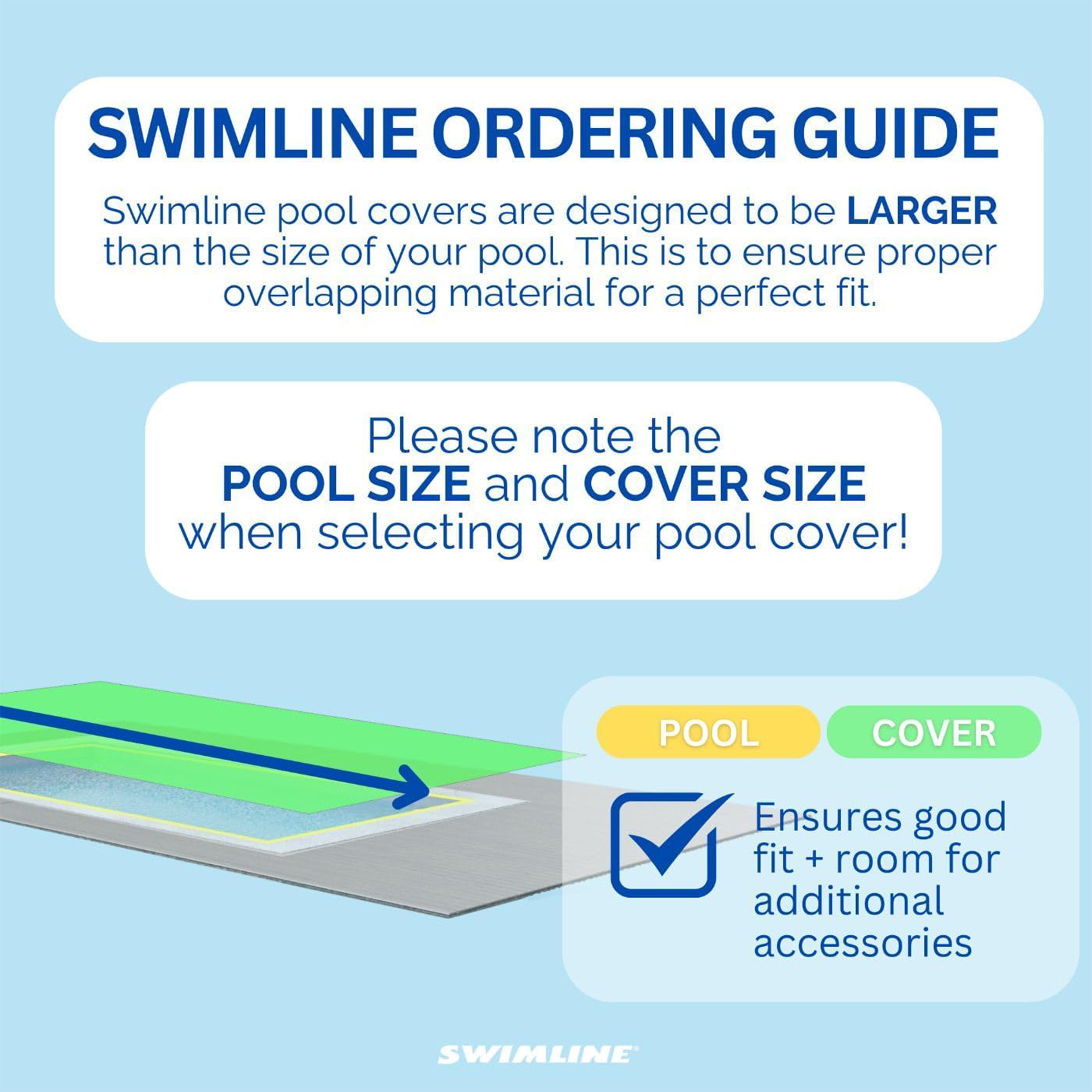 SWIMLINE ORDERING GUIDE

Swimline pool covers are designed to be LARGER than the size of your pool. This is to ensure proper overlapping material for a perfect fit.

Please note the POOL SIZE and COVER SIZE when selecting your pool cover!

POOL

COVER

Ensures good fit + room for additional accessories

SWIMLINE